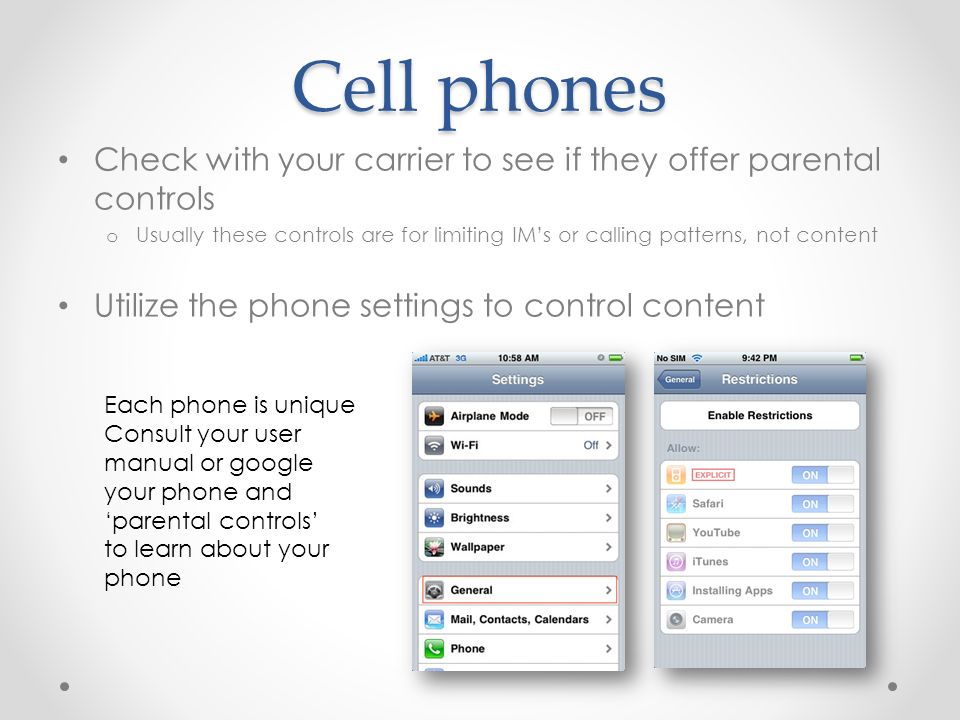 Cell phones

• Check with your carrier to see if they offer parental controls
  o Usually these controls are for limiting IM's or calling patterns, not content

• Utilize the phone settings to control content

Each phone is unique
Consult your user manual or google your phone and 'parental controls' to learn about your phone

AT&T 3G 10:58 AM
Settings
Airplane Mode OFF
Wi-Fi Off
Sounds
Brightness
Wallpaper
General
Mail, Contacts, Calendars
Phone

No SIM 9:42 PM
General Restrictions
Enable Restrictions
Allow:
EXPLICIT ON
Safari ON
YouTube ON
iTunes ON
Installing Apps ON
Camera ON